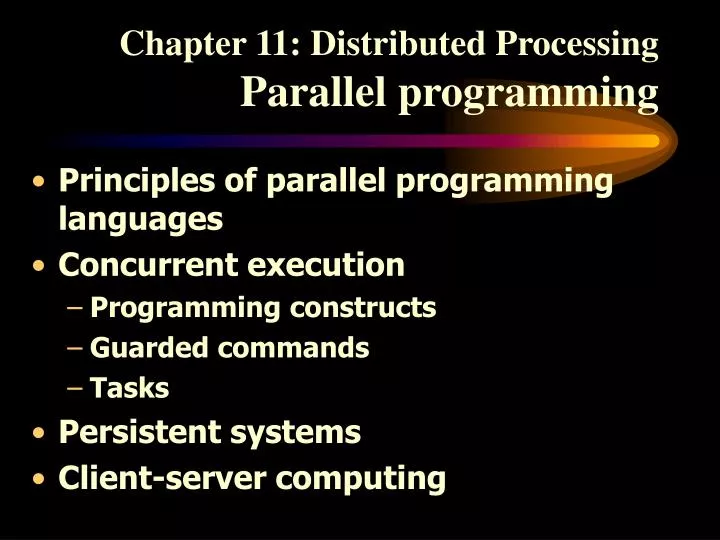 Chapter 11: Distributed Processing
Parallel programming

• Principles of parallel programming languages
• Concurrent execution
– Programming constructs
– Guarded commands
– Tasks
• Persistent systems
• Client-server computing